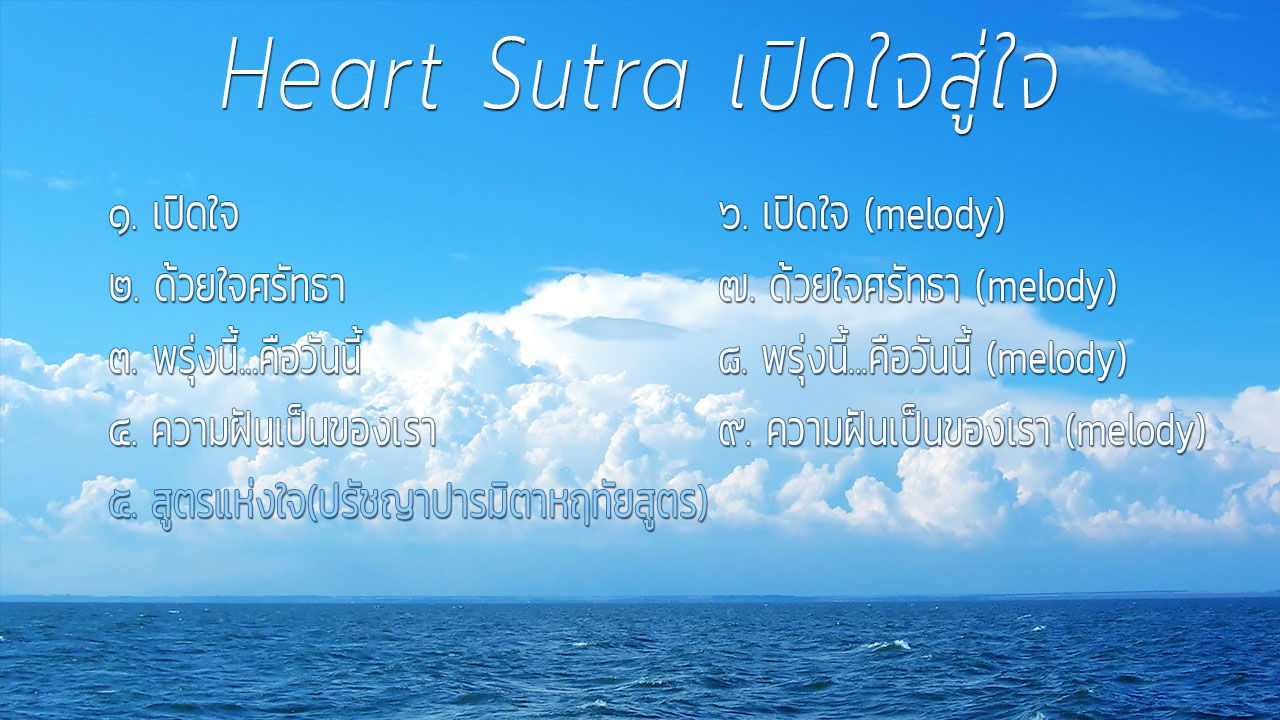 Heart Sutra เปิดใจสู่ใจ

๑. เปิดใจ

๒. ด้วยใจศรัทธา

๓. พรุ่งนี้...คือวันนี้

๔. ความฝันเป็นของเรา

๕. สูตรแห่งใจ(ปรัชญาปารมิตาหฤทัยสูตร)

๖. เปิดใจ (melody)

๗. ด้วยใจศรัทธา (melody)

๘. พรุ่งนี้...คือวันนี้ (melody)

๙. ความฝันเป็นของเรา (melody)